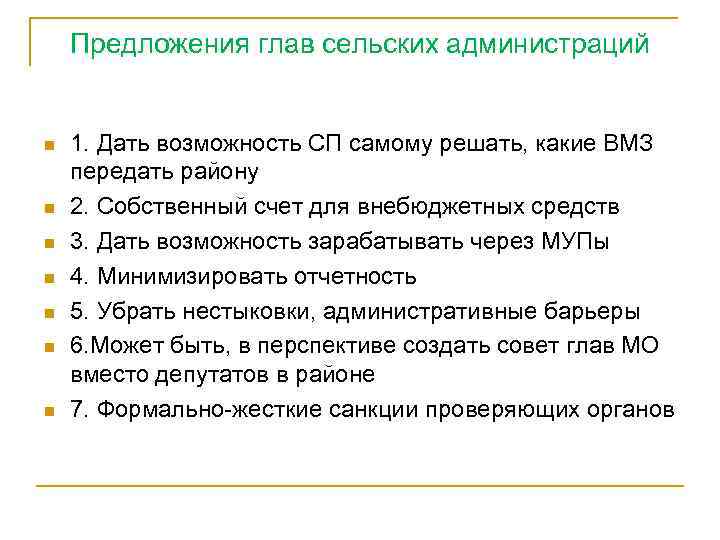 Предложения глав сельских администраций

1. Дать возможность СП самому решать, какие ВМЗ передать району

2. Собственный счет для внебюджетных средств

3. Дать возможность зарабатывать через МУПы

4. Минимизировать отчетность

5. Убрать нестыковки, административные барьеры

6.Может быть, в перспективе создать совет глав МО вместо депутатов в районе

7. Формально-жесткие санкции проверяющих органов